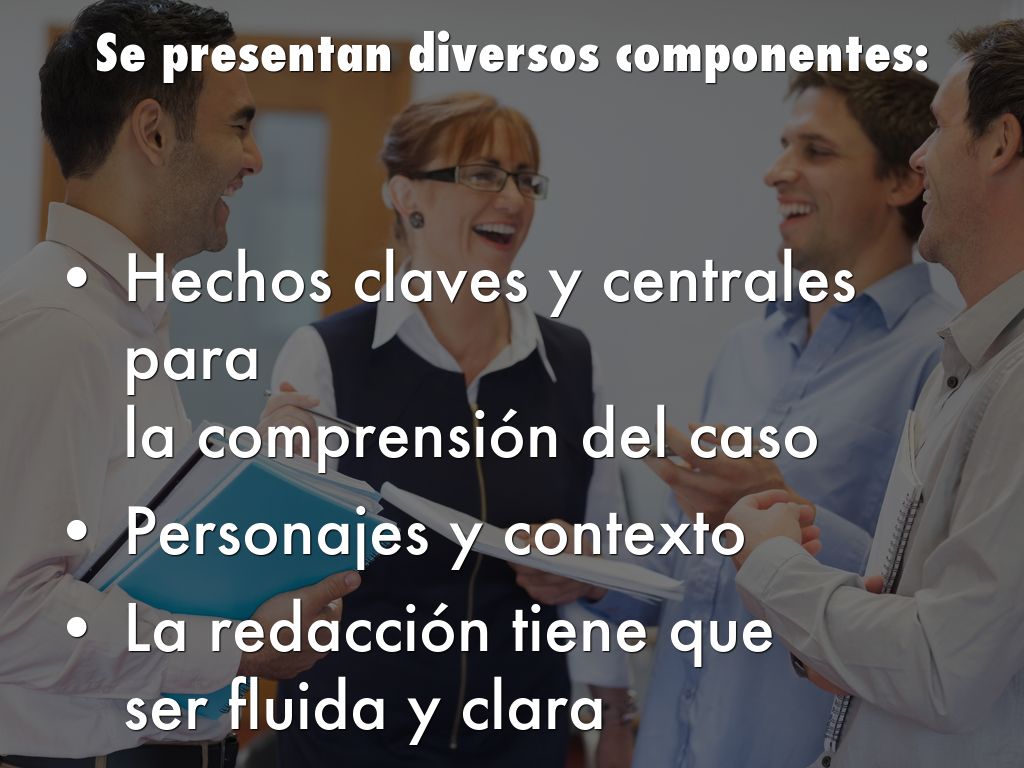 Se presentan diversos componentes:

• Hechos claves y centrales para
la comprensión del caso
• Personajes y contexto
• La redacción tiene que ser fluida y clara